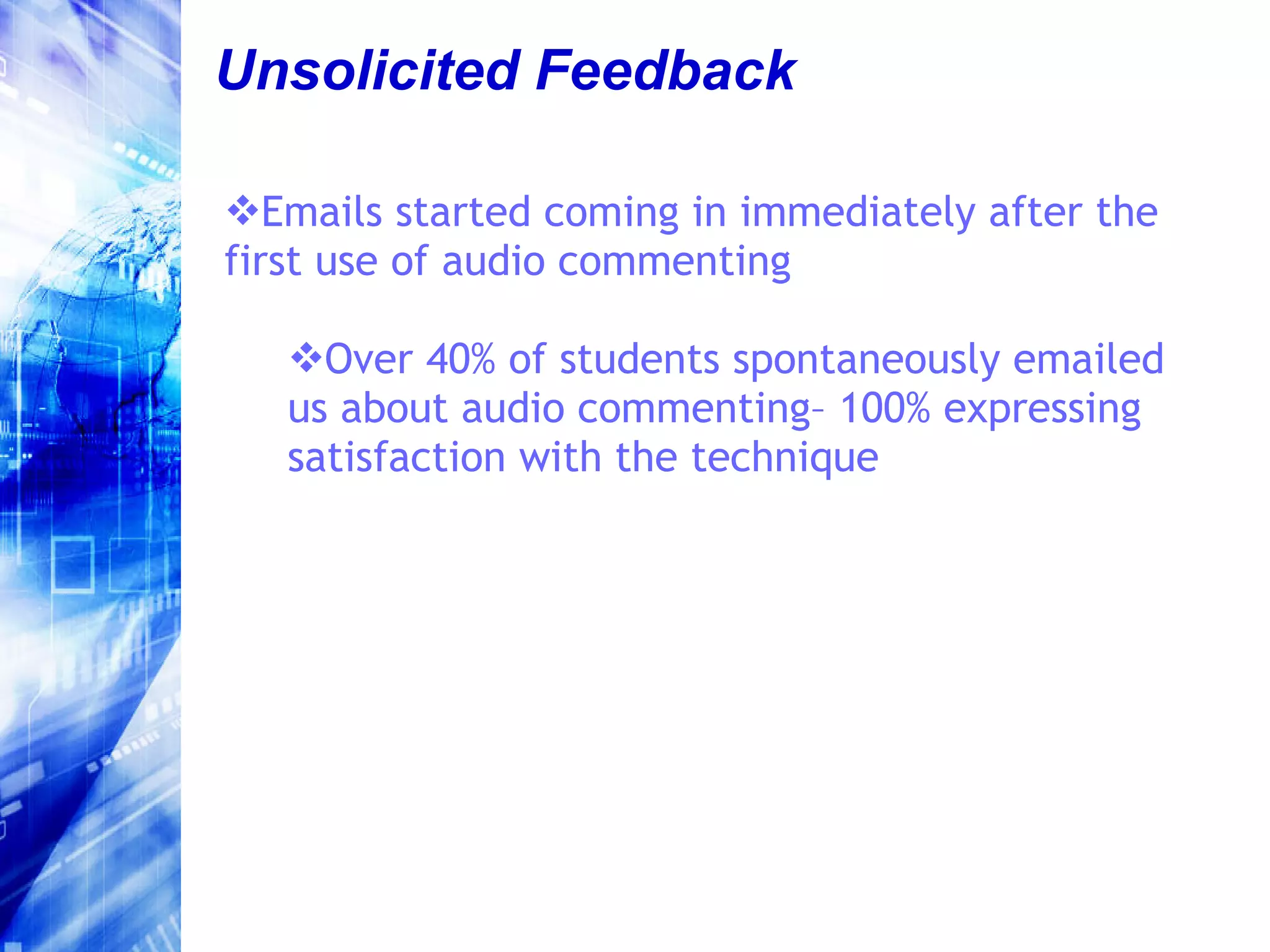 Unsolicited Feedback

❖Emails started coming in immediately after the first use of audio commenting

❖Over 40% of students spontaneously emailed us about audio commenting– 100% expressing satisfaction with the technique